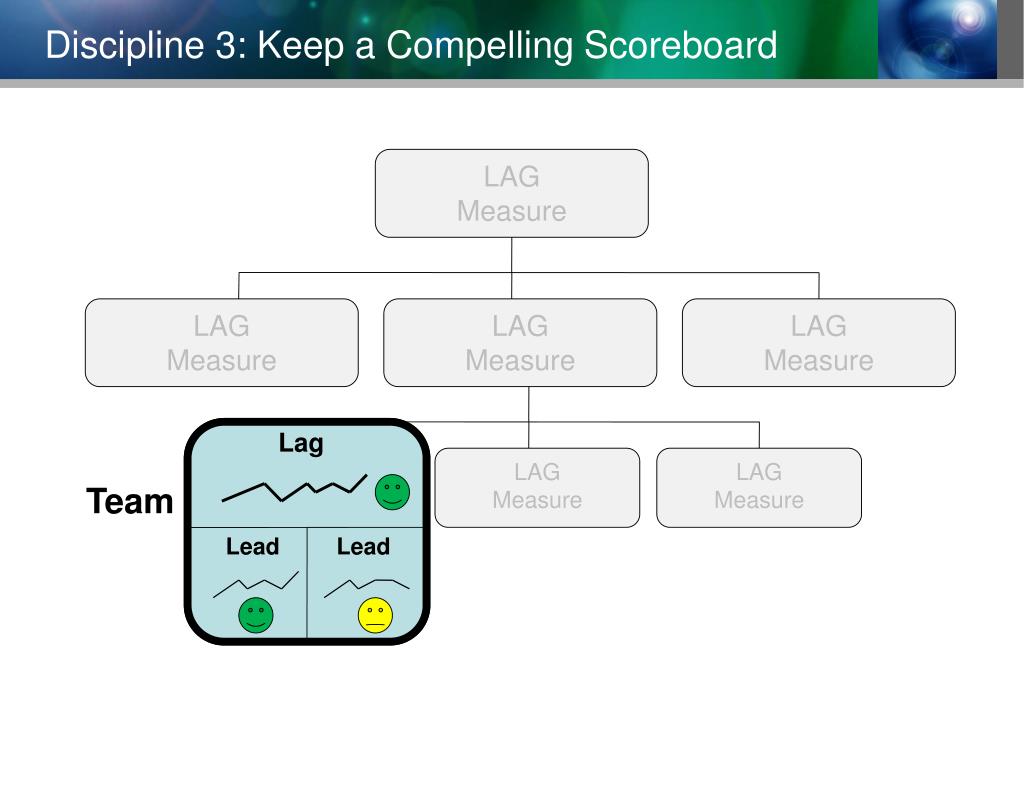 Discipline 3: Keep a Compelling Scoreboard

LAG
Measure

LAG
Measure

LAG
Measure

LAG
Measure

Team

Lag

Lead

Lead

LAG
Measure

LAG
Measure